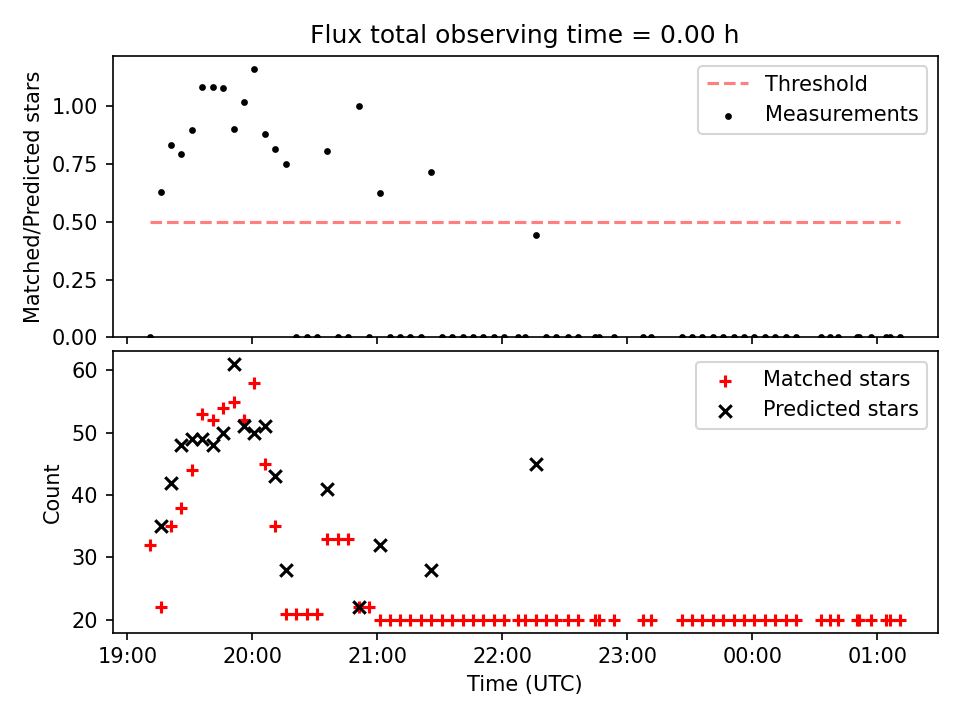 Flux total observing time = 0.00 h

Matched/Predicted stars

1.00
0.75
0.50
0.25
0.00

Threshold
Measurements

Count

60
50
40
30
20

Matched stars
Predicted stars

19:00
20:00
21:00
22:00
23:00
00:00
01:00

Time (UTC)